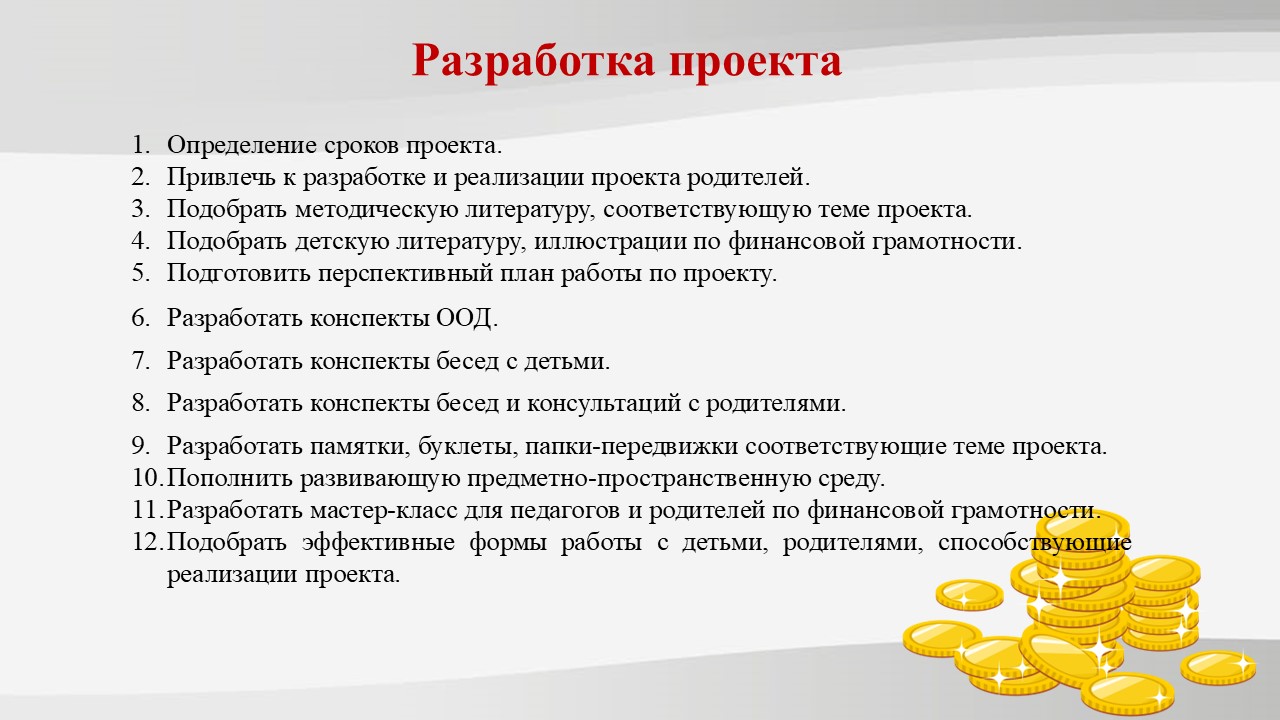 Разработка проекта

1. Определение сроков проекта.
2. Привлечь к разработке и реализации проекта родителей.
3. Подобрать методическую литературу, соответствующую теме проекта.
4. Подобрать детскую литературу, иллюстрации по финансовой грамотности.
5. Подготовить перспективный план работы по проекту.
6. Разработать конспекты ООД.
7. Разработать конспекты бесед с детьми.
8. Разработать конспекты бесед и консультаций с родителями.
9. Разработать памятки, буклеты, папки-передвижки соответствующие теме проекта.
10. Пополнить развивающую предметно-пространственную среду.
11. Разработать мастер-класс для педагогов и родителей по финансовой грамотности.
12. Подобрать эффективные формы работы с детьми, родителями, способствующие реализации проекта.